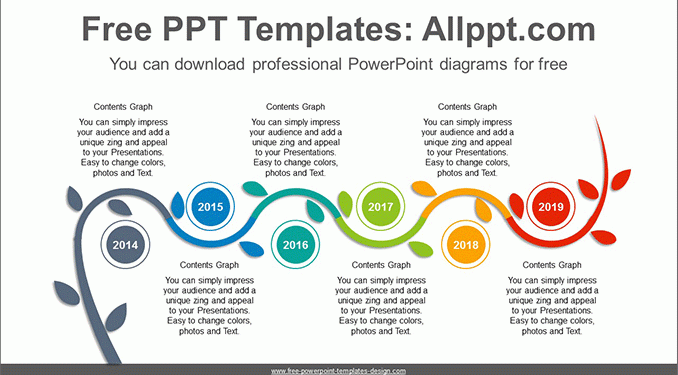 Free PPT Templates: Allppt.com

You can download professional PowerPoint diagrams for free

Contents Graph

You can simply impress your audience and add a unique zing and appeal to your Presentations. Easy to change colors, photos and Text.

Contents Graph

You can simply impress your audience and add a unique zing and appeal to your Presentations. Easy to change colors, photos and Text.

Contents Graph

You can simply impress your audience and add a unique zing and appeal to your Presentations. Easy to change colors, photos and Text.

2014

2015

2016

2017

2018

2019

Contents Graph

You can simply impress your audience and add a unique zing and appeal to your Presentations. Easy to change colors, photos and Text.

Contents Graph

You can simply impress your audience and add a unique zing and appeal to your Presentations. Easy to change colors, photos and Text.

Contents Graph

You can simply impress your audience and add a unique zing and appeal to your Presentations. Easy to change colors, photos and Text.

www.free-powerpoint-templates-design.com